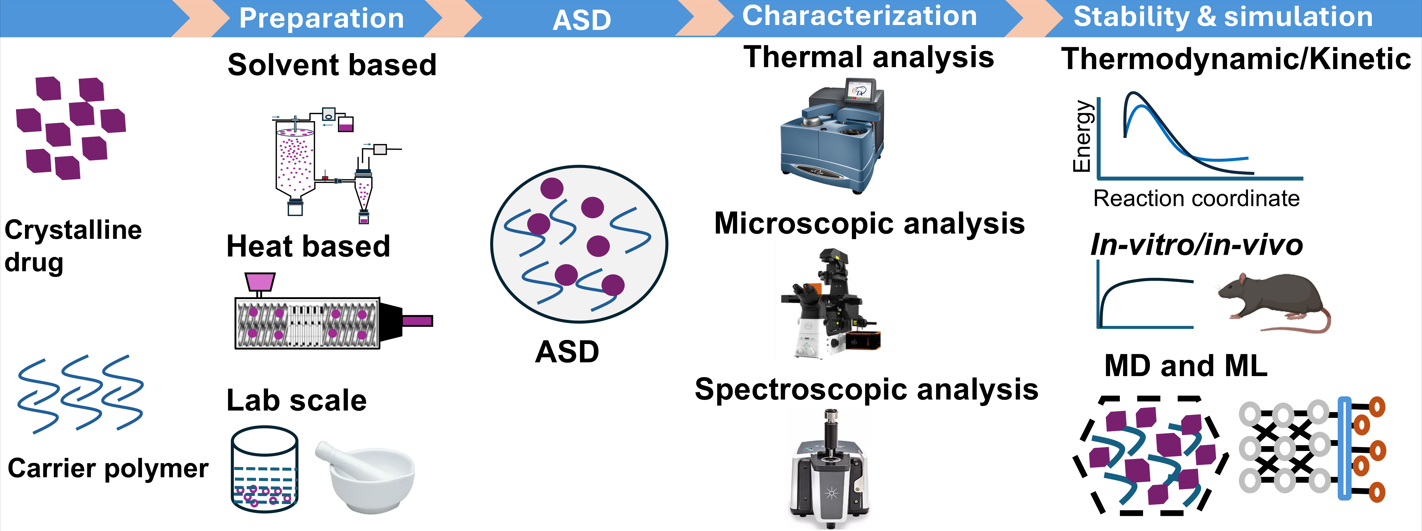 Preparation
ASD
Characterization
Stability & simulation

Crystalline drug

Carrier polymer

Solvent based

Heat based

Lab scale

ASD

Thermal analysis

Microscopic analysis

Spectroscopic analysis

Thermodynamic/Kinetic

Energy

Reaction coordinate

In-vitro/in-vivo

MD and ML